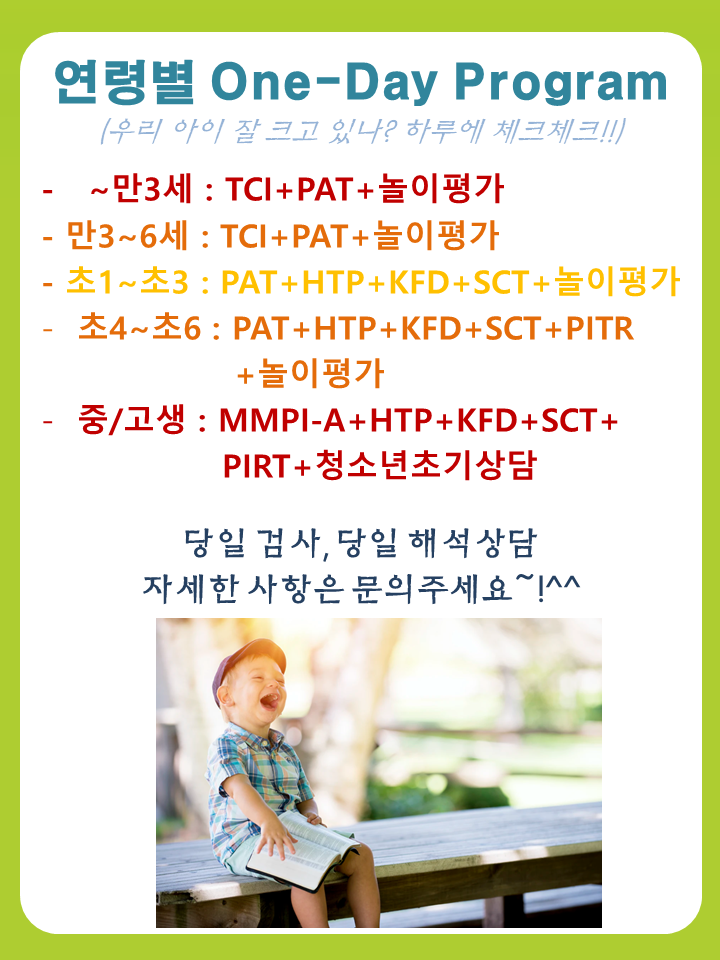 연령별 One-Day Program

(우리 아이 잘 크고 있나? 하루에 체크체크!!)

- ~만3세 : TCI+PAT+놀이평가
- 만3~6세 : TCI+PAT+놀이평가
- 초1~초3 : PAT+HTP+KFD+SCT+놀이평가
- 초4~초6 : PAT+HTP+KFD+SCT+PITR +놀이평가
- 중/고생 : MMPI-A+HTP+KFD+SCT+ PIRT+청소년초기상담

당일 검사, 당일 해석상담
자세한 사항은 문의주세요~!^^